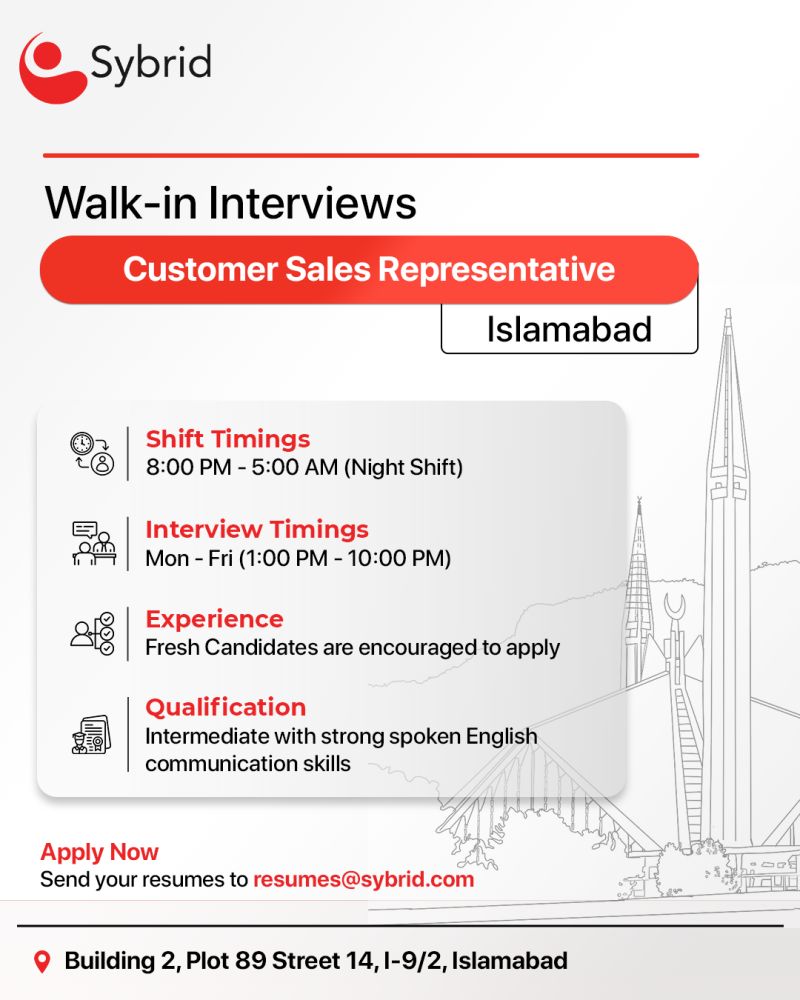 Sybrid

Walk-in Interviews

Customer Sales Representative

Islamabad

Shift Timings
8:00 PM - 5:00 AM (Night Shift)

Interview Timings
Mon - Fri (1:00 PM - 10:00 PM)

Experience
Fresh Candidates are encouraged to apply

Qualification
Intermediate with strong spoken English communication skills

Apply Now
Send your resumes to resumes@sybrid.com

Building 2, Plot 89 Street 14, I-9/2, Islamabad